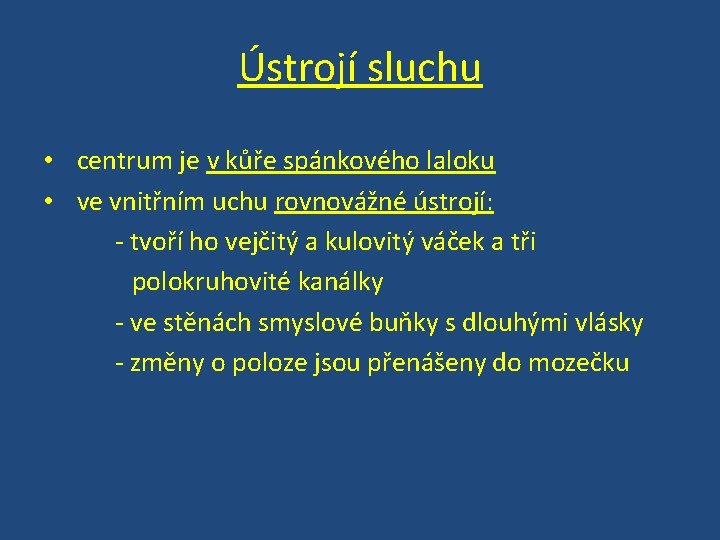 Ústrojí sluchu

• centrum je v kůře spánkového laloku
• ve vnitřním uchu rovnovážné ústrojí:
- tvoří ho vejčitý a kulovitý váček a tři polokruhovité kanálky
- ve stěnách smyslové buňky s dlouhými vlásky
- změny o poloze jsou přenášeny do mozečku